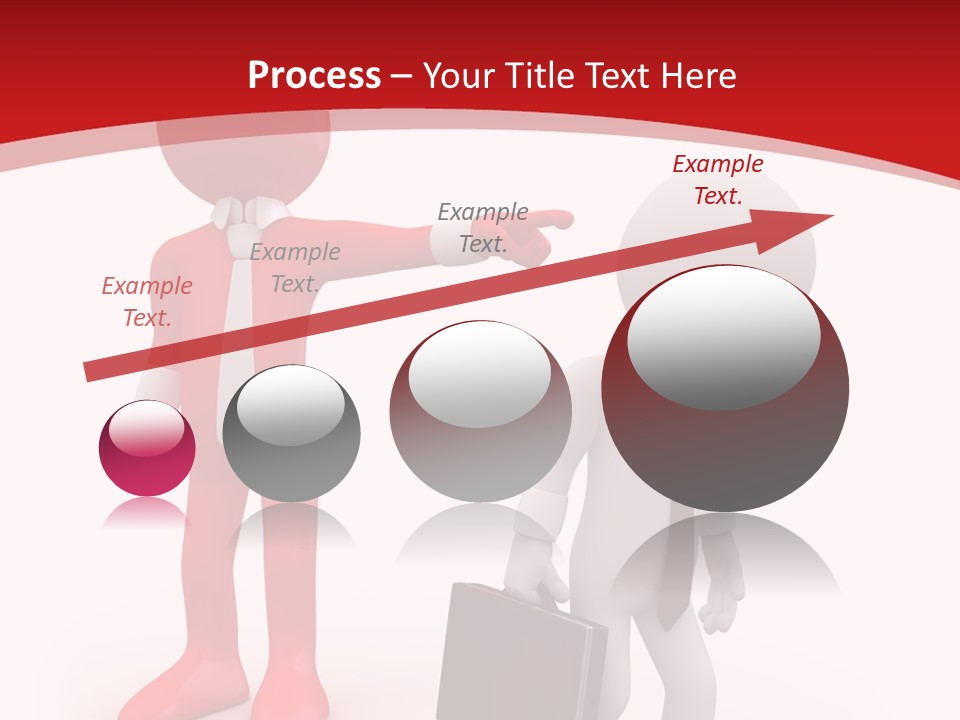 Process – Your Title Text Here

Example Text.

Example Text.

Example Text.

Example Text.